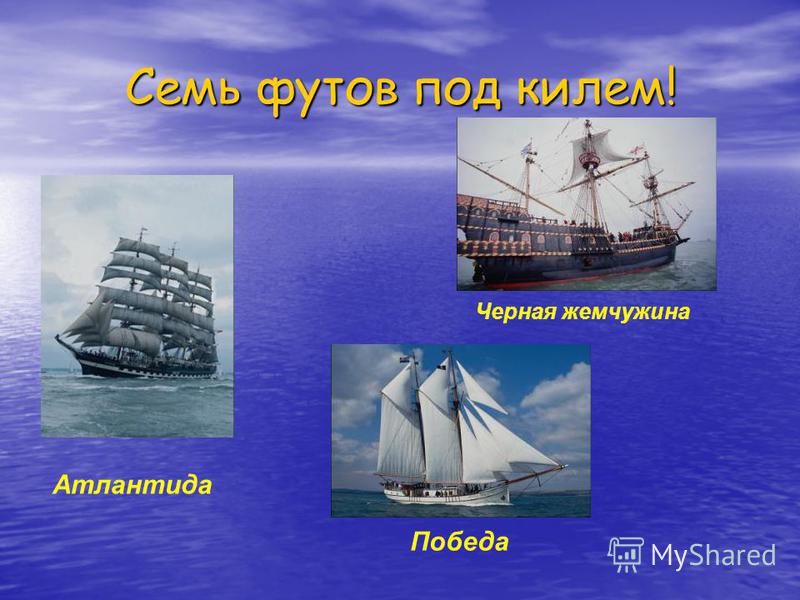 Семь футов под килем!

Черная жемчужина

Атлантида

Победа

MyShared